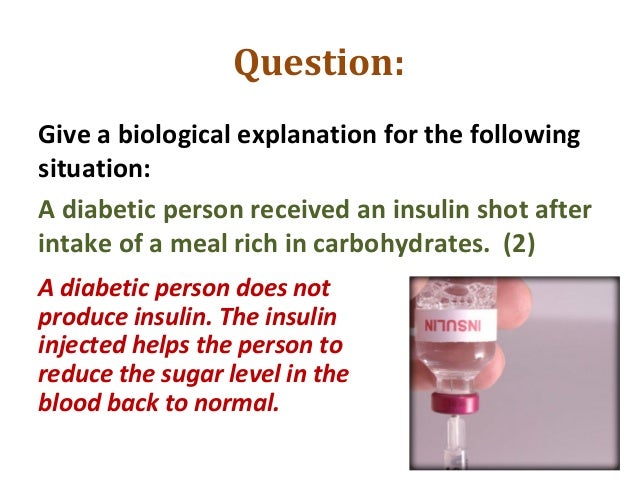 Question:

Give a biological explanation for the following situation:

A diabetic person received an insulin shot after intake of a meal rich in carbohydrates. (2)

A diabetic person does not produce insulin. The insulin injected helps the person to reduce the sugar level in the blood back to normal.

INSULIN